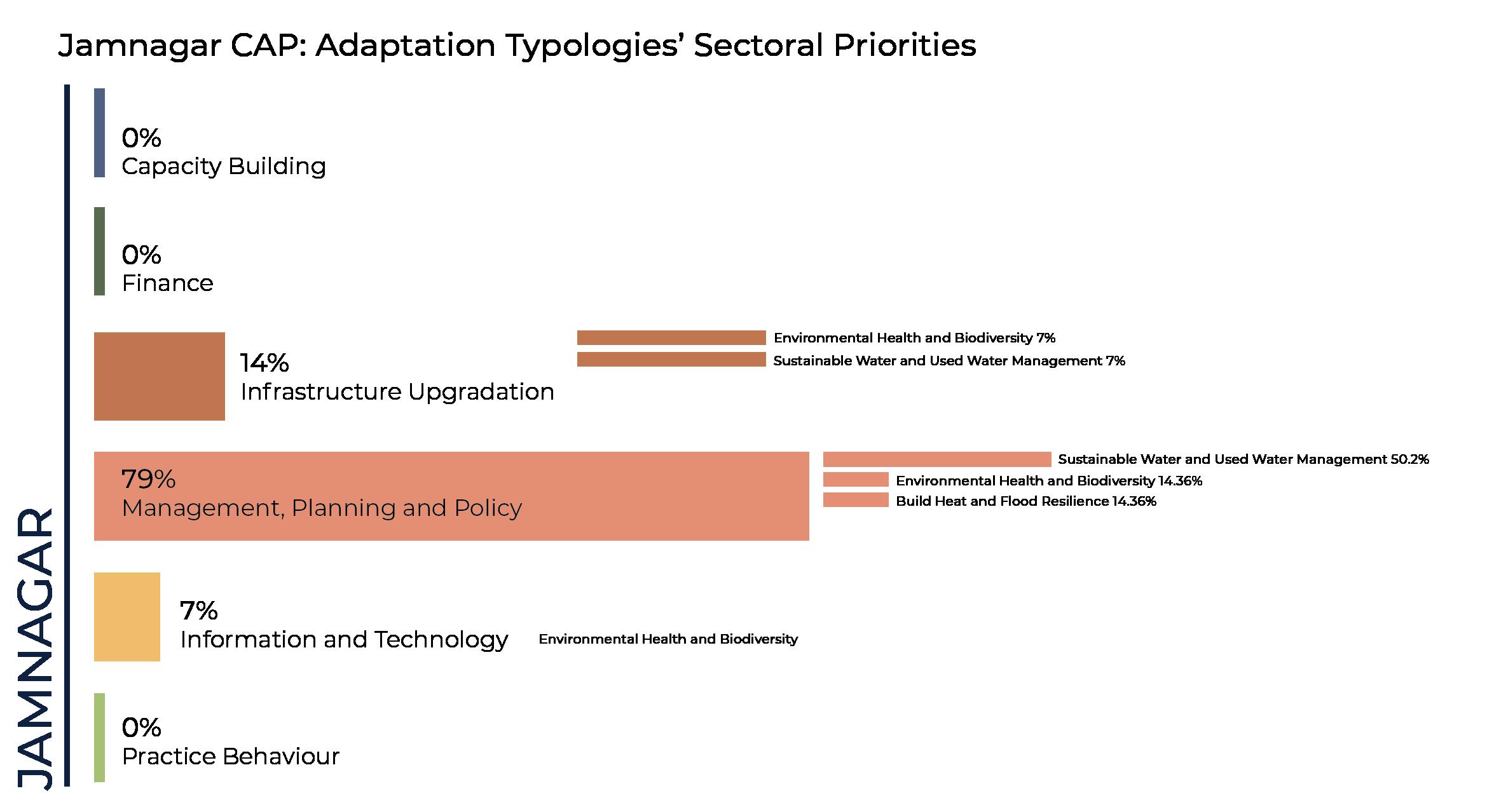 Jamnagar CAP: Adaptation Typologies' Sectoral Priorities

JAMNAGAR

0%
Capacity Building

0%
Finance

14%
Infrastructure Upgradation

Environmental Health and Biodiversity 7%
Sustainable Water and Used Water Management 7%

79%
Management, Planning and Policy

Sustainable Water and Used Water Management 50.2%
Environmental Health and Biodiversity 14.36%
Build Heat and Flood Resilience 14.36%

7%
Information and Technology

Environmental Health and Biodiversity

0%
Practice Behaviour